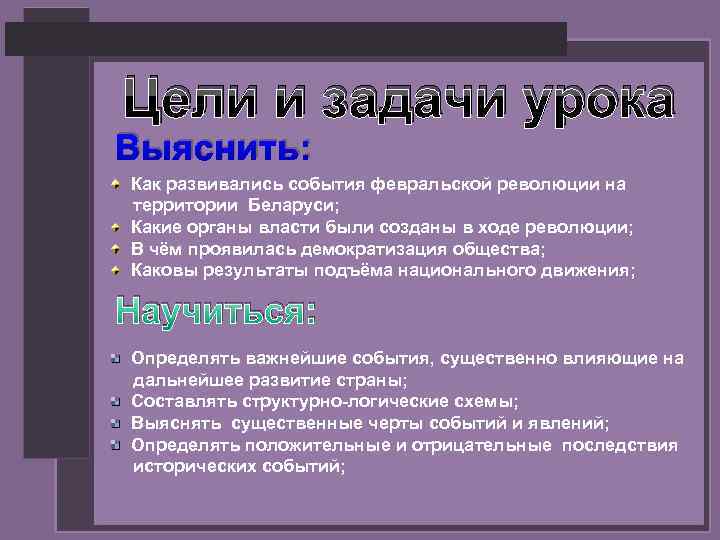 Цели и задачи урока

Выяснить:

Как развивались события февральской революции на территории Беларуси;
Какие органы власти были созданы в ходе революции;
В чём проявилась демократизация общества;
Каковы результаты подъёма национального движения;

Научиться:

Определять важнейшие события, существенно влияющие на дальнейшее развитие страны;
Составлять структурно-логические схемы;
Выяснять существенные черты событий и явлений;
Определять положительные и отрицательные последствия исторических событий;